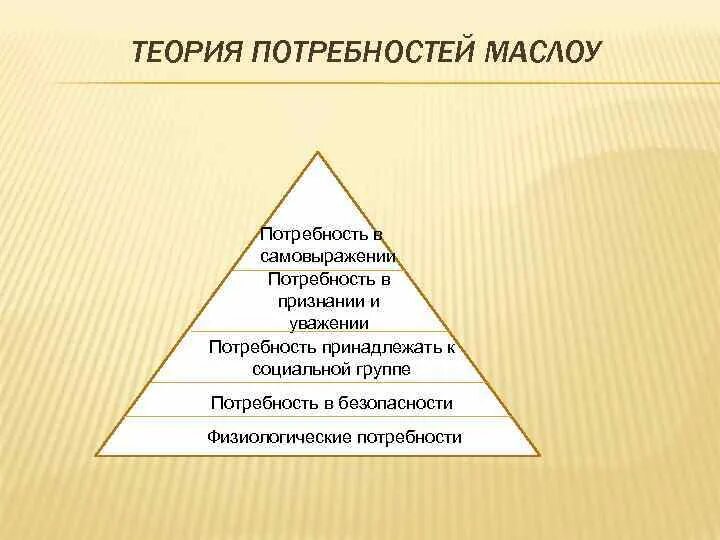 ТЕОРИЯ ПОТРЕБНОСТЕЙ МАСЛОУ

Потребность в самовыражении

Потребность в признании и уважении

Потребность принадлежать к социальной группе

Потребность в безопасности

Физиологические потребности